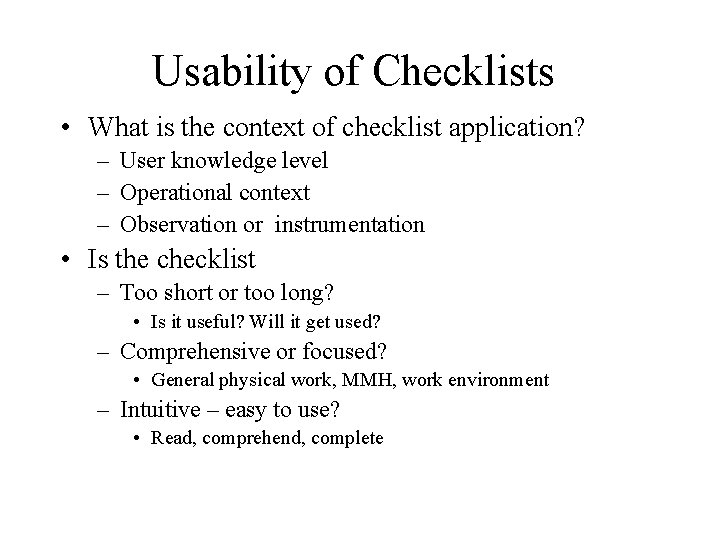 Usability of Checklists

• What is the context of checklist application?
– User knowledge level
– Operational context
– Observation or instrumentation
• Is the checklist
– Too short or too long?
• Is it useful? Will it get used?
– Comprehensive or focused?
• General physical work, MMH, work environment
– Intuitive – easy to use?
• Read, comprehend, complete